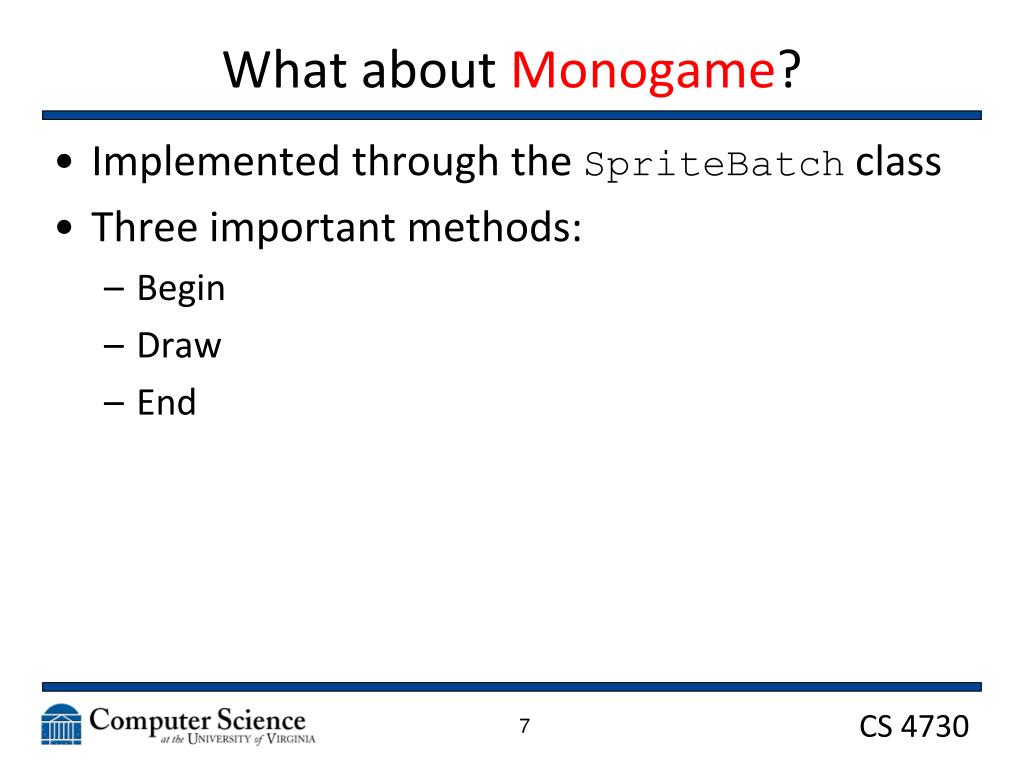 What about Monogame?

• Implemented through the SpriteBatch class
• Three important methods:
– Begin
– Draw
– End

Computer Science at the University of Virginia

7

CS 4730